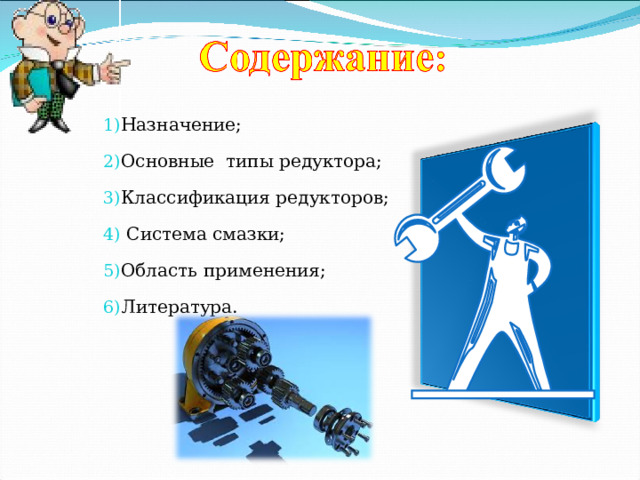 Содержание:

1)Назначение;

2)Основные типы редуктора;

3)Классификация редукторов;

4) Система смазки;

5)Область применения;

6)Литература.